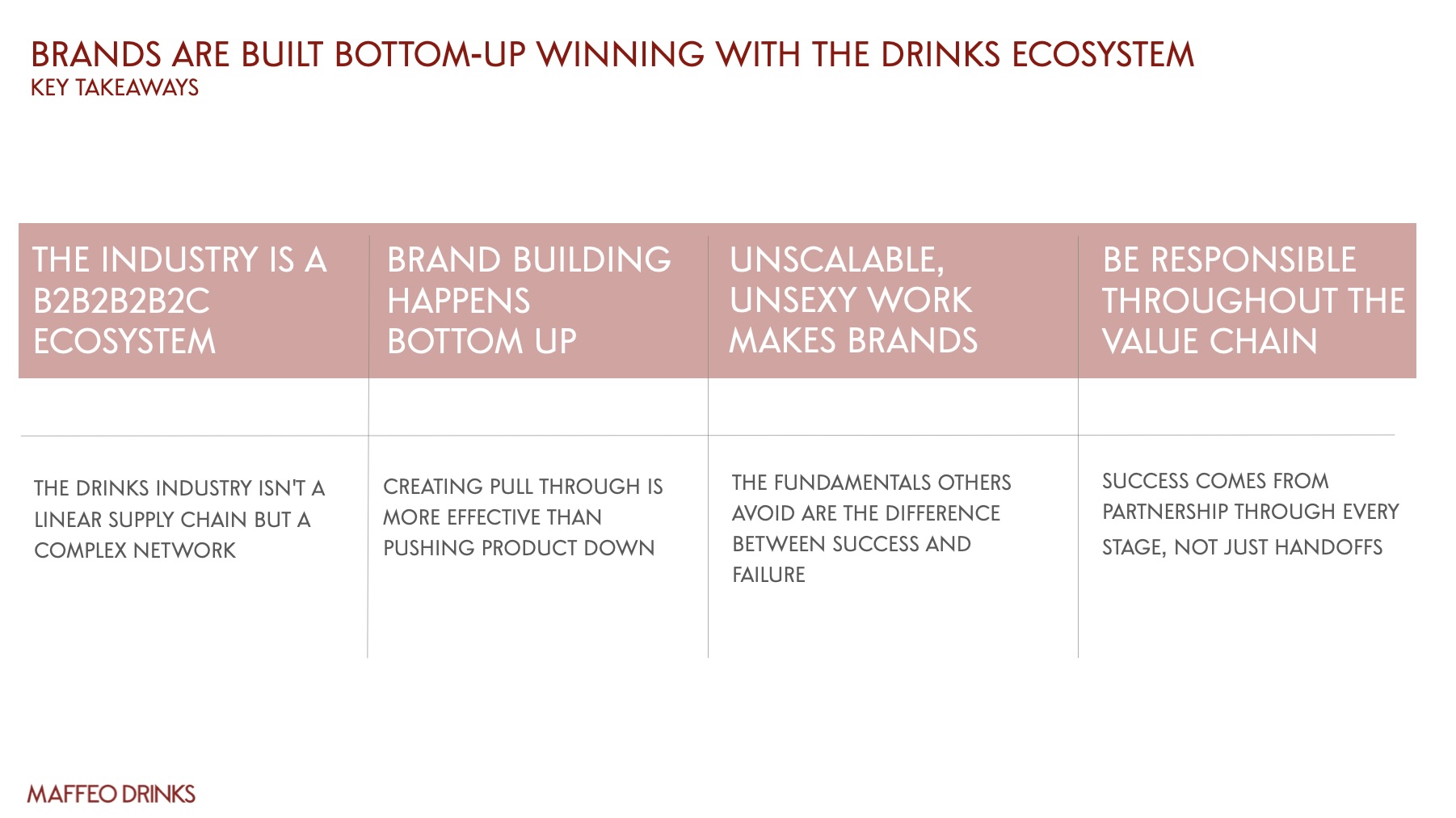 BRANDS ARE BUILT BOTTOM-UP WINNING WITH THE DRINKS ECOSYSTEM
KEY TAKEAWAYS

| THE INDUSTRY IS A B2B2B2B2C ECOSYSTEM | BRAND BUILDING HAPPENS BOTTOM UP | UNSCALABLE, UNSEXY WORK MAKES BRANDS | BE RESPONSIBLE THROUGHOUT THE VALUE CHAIN |
|---|---|---|---|
| THE DRINKS INDUSTRY ISN'T A LINEAR SUPPLY CHAIN BUT A COMPLEX NETWORK | CREATING PULL THROUGH IS MORE EFFECTIVE THAN PUSHING PRODUCT DOWN | THE FUNDAMENTALS OTHERS AVOID ARE THE DIFFERENCE BETWEEN SUCCESS AND FAILURE | SUCCESS COMES FROM PARTNERSHIP THROUGH EVERY STAGE, NOT JUST HANDOFFS |

MAFFEO DRINKS